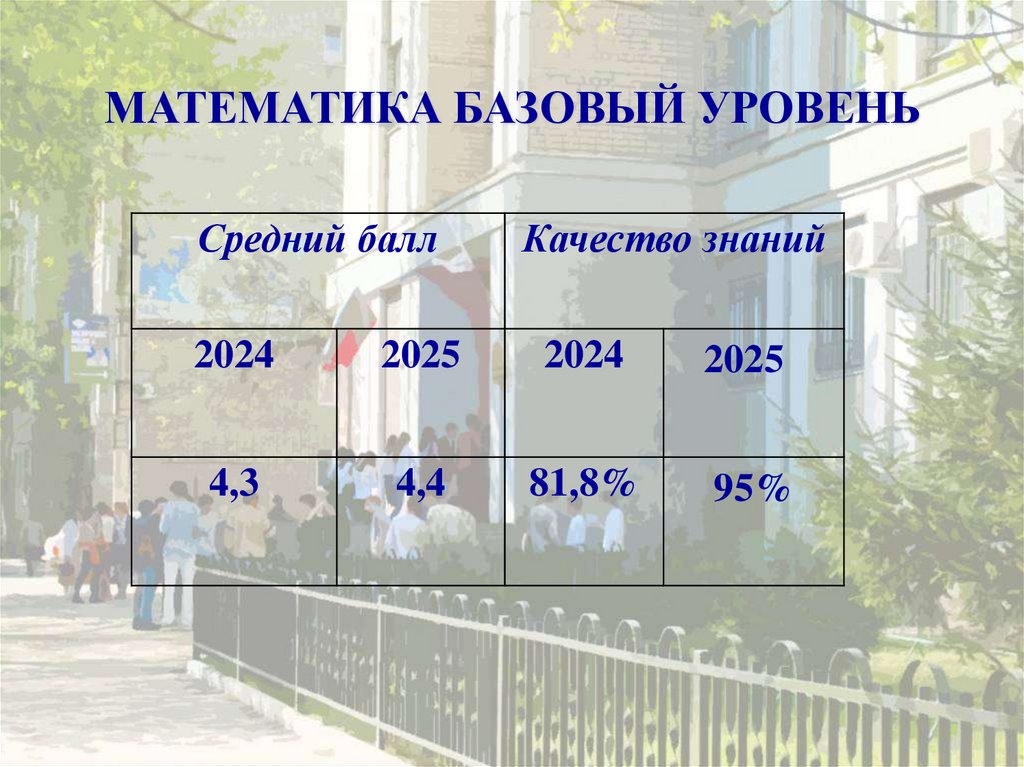 МАТЕМАТИКА БАЗОВЫЙ УРОВЕНЬ

| Средний балл | | Качество знаний | |
|---|---|---|---|
| 2024 | 2025 | 2024 | 2025 |
| 4,3 | 4,4 | 81,8% | 95% |